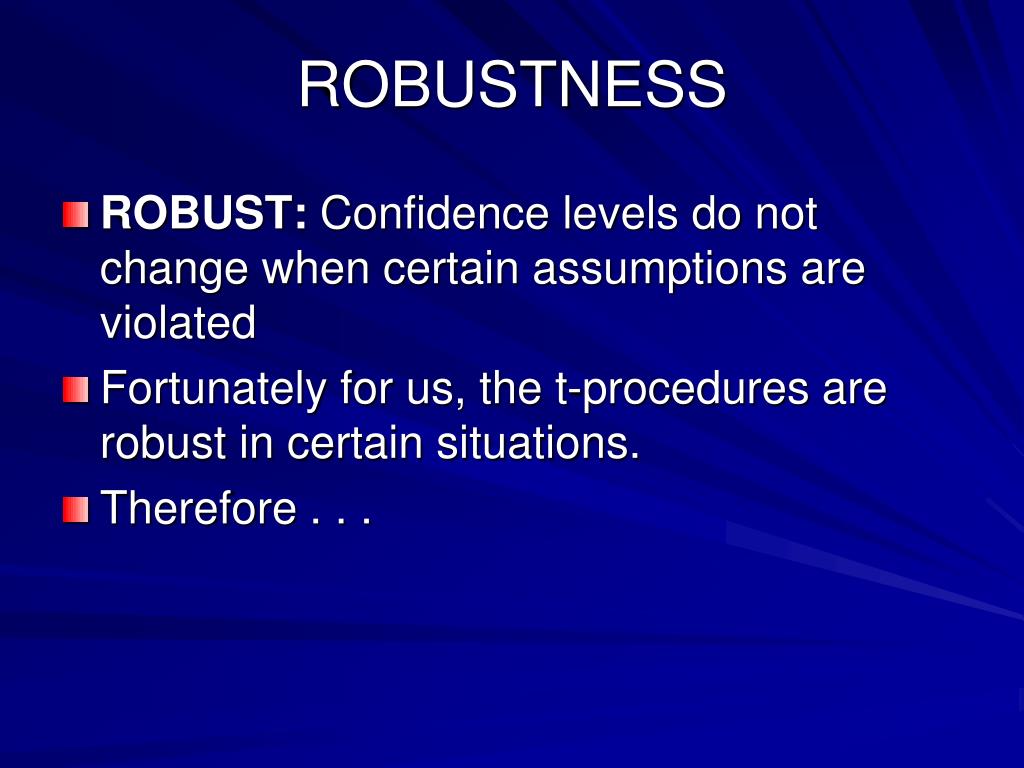 ROBUSTNESS

ROBUST: Confidence levels do not change when certain assumptions are violated

Fortunately for us, the t-procedures are robust in certain situations.

Therefore . . .